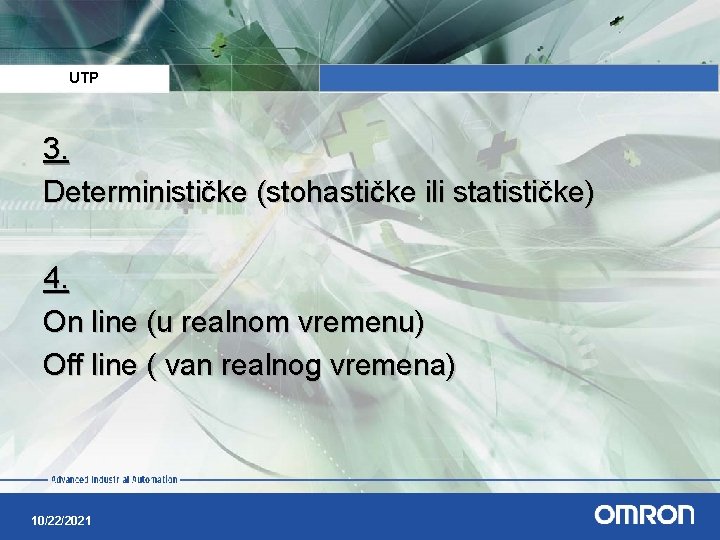 UTP

3.
Determinističke (stohastičke ili statističke)

4.
On line (u realnom vremenu)
Off line ( van realnog vremena)

Advanced Industrial Automation

10/22/2021

OMRON